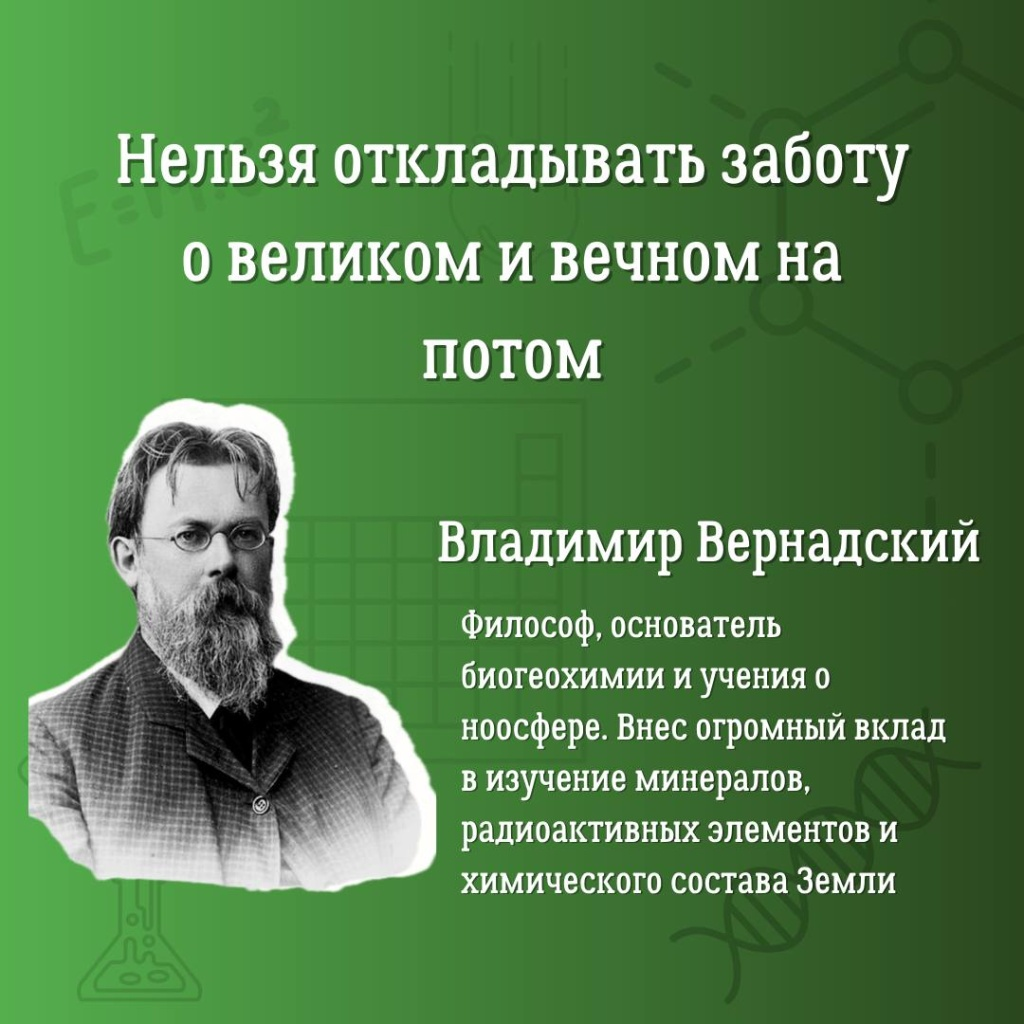 Нельзя откладывать заботу о великом и вечном на потом

Владимир Вернадский

Философ, основатель биогеохимии и учения о ноосфере. Внес огромный вклад в изучение минералов, радиоактивных элементов и химического состава Земли